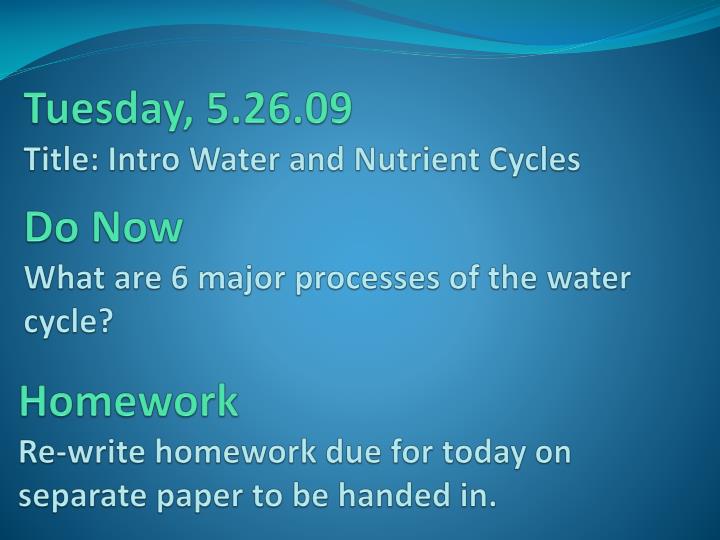 Tuesday, 5.26.09
Title: Intro Water and Nutrient Cycles

Do Now
What are 6 major processes of the water cycle?

Homework
Re-write homework due for today on separate paper to be handed in.